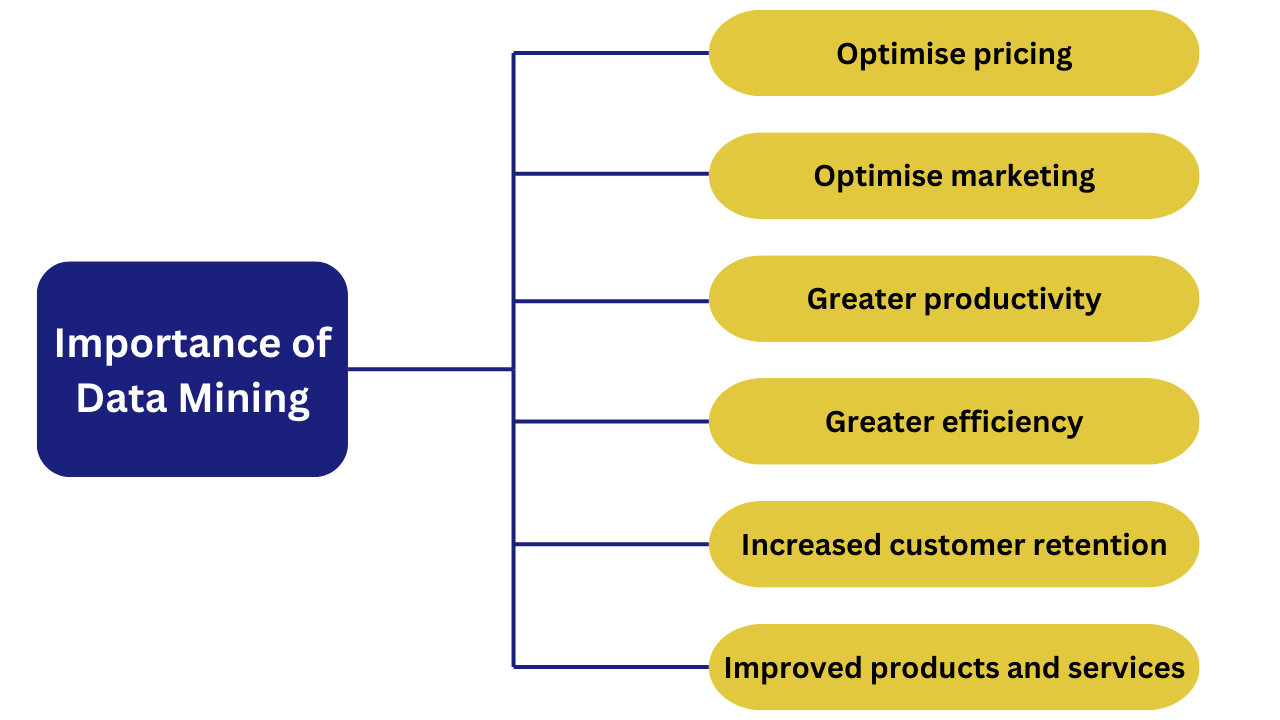 Importance of Data Mining

Optimise pricing

Optimise marketing

Greater productivity

Greater efficiency

Increased customer retention

Improved products and services